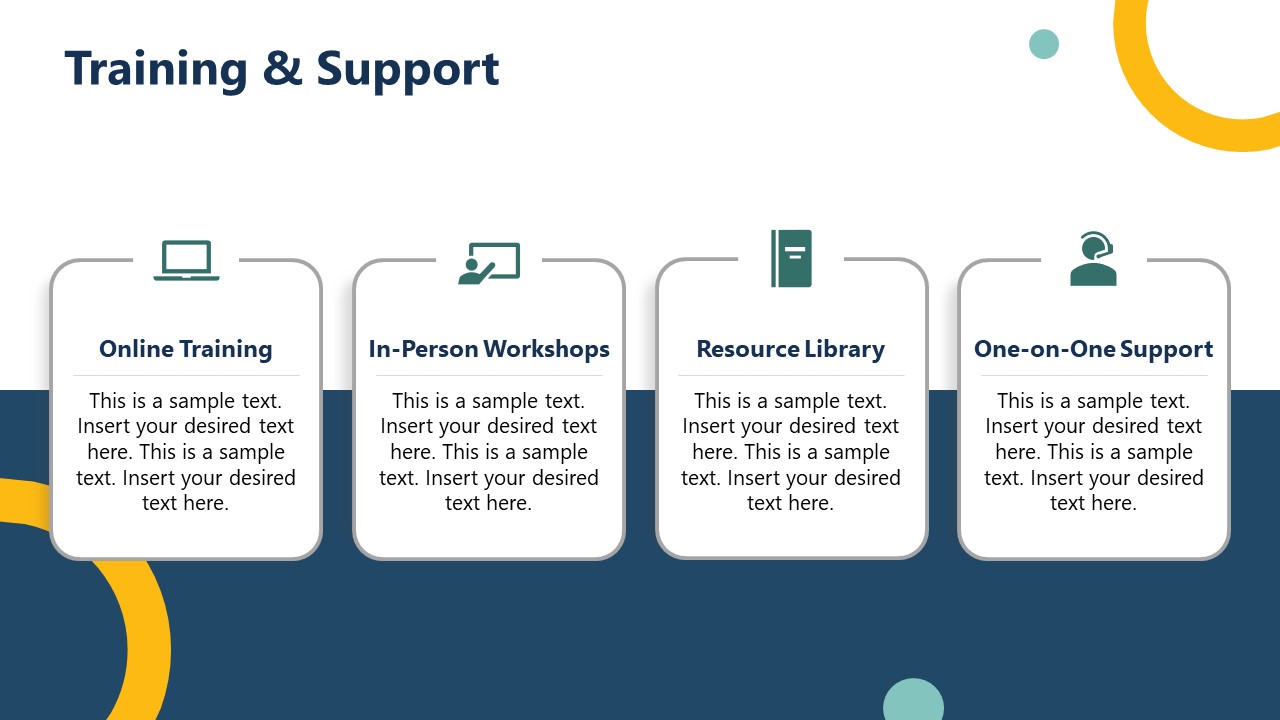 Training & Support

Online Training

This is a sample text. Insert your desired text here. This is a sample text. Insert your desired text here.

In-Person Workshops

This is a sample text. Insert your desired text here. This is a sample text. Insert your desired text here.

Resource Library

This is a sample text. Insert your desired text here. This is a sample text. Insert your desired text here.

One-on-One Support

This is a sample text. Insert your desired text here. This is a sample text. Insert your desired text here.